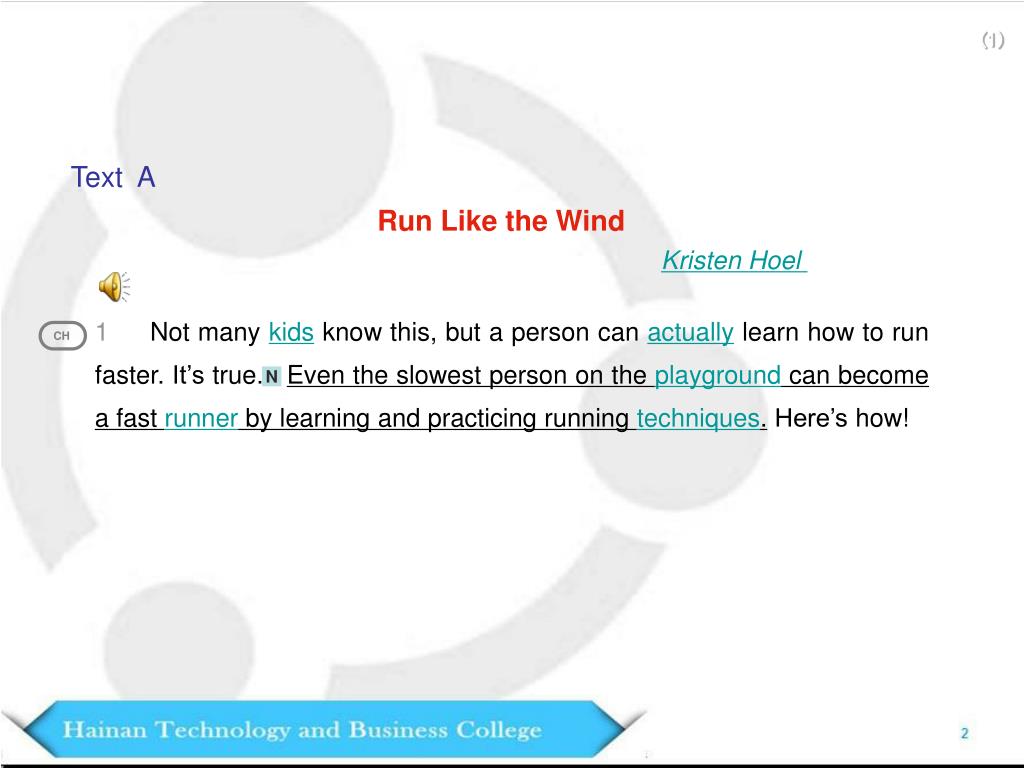 (1)

Text A

Run Like the Wind

Kristen Hoel

CH 1 Not many kids know this, but a person can actually learn how to run faster. It's true. N Even the slowest person on the playground can become a fast runner by learning and practicing running techniques. Here's how!

Hainan Technology and Business College

2